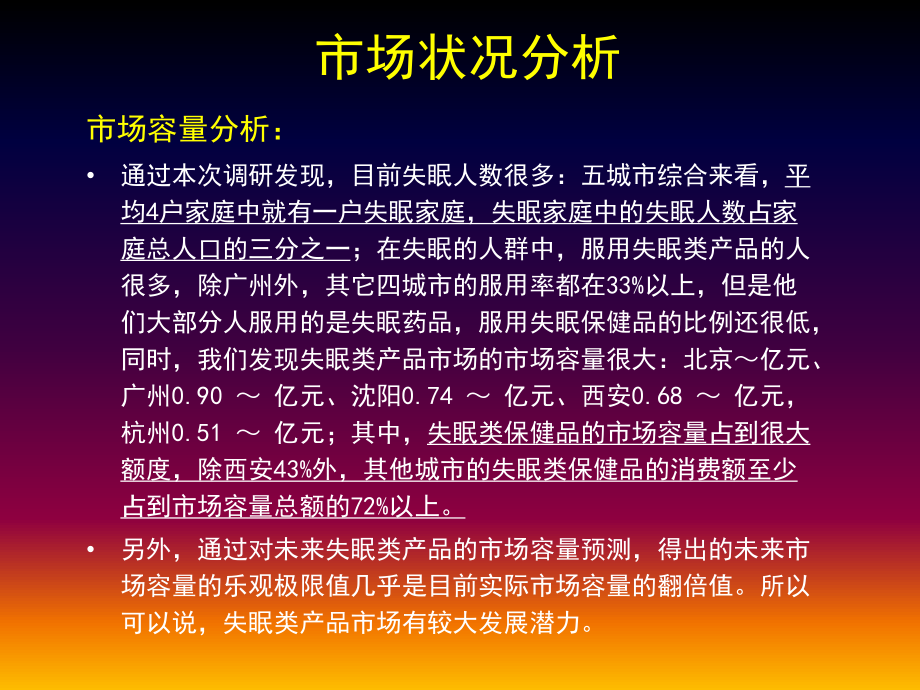 市场状况分析

市场容量分析：

• 通过本次调研发现，目前失眠人数很多：五城市综合来看，平均4户家庭中就有一户失眠家庭，失眠家庭中的失眠人数占家庭总人口的三分之一；在失眠的人群中，服用失眠类产品的人很多，除广州外，其它四城市的服用率都在33%以上，但是他们大部分人服用的是失眠药品，服用失眠保健品的比例还很低，同时，我们发现失眠类产品市场的市场容量很大：北京～亿元、广州0.90 ～ 亿元、沈阳0.74 ～ 亿元、西安0.68 ～ 亿元，杭州0.51 ～ 亿元；其中，失眠类保健品的市场容量占到很大额度，除西安43%外，其他城市的失眠类保健品的消费额至少占到市场容量总额的72%以上。

• 另外，通过对未来失眠类产品的市场容量预测，得出的未来市场容量的乐观极限值几乎是目前实际市场容量的翻倍值。所以可以说，失眠类产品市场有较大发展潜力。